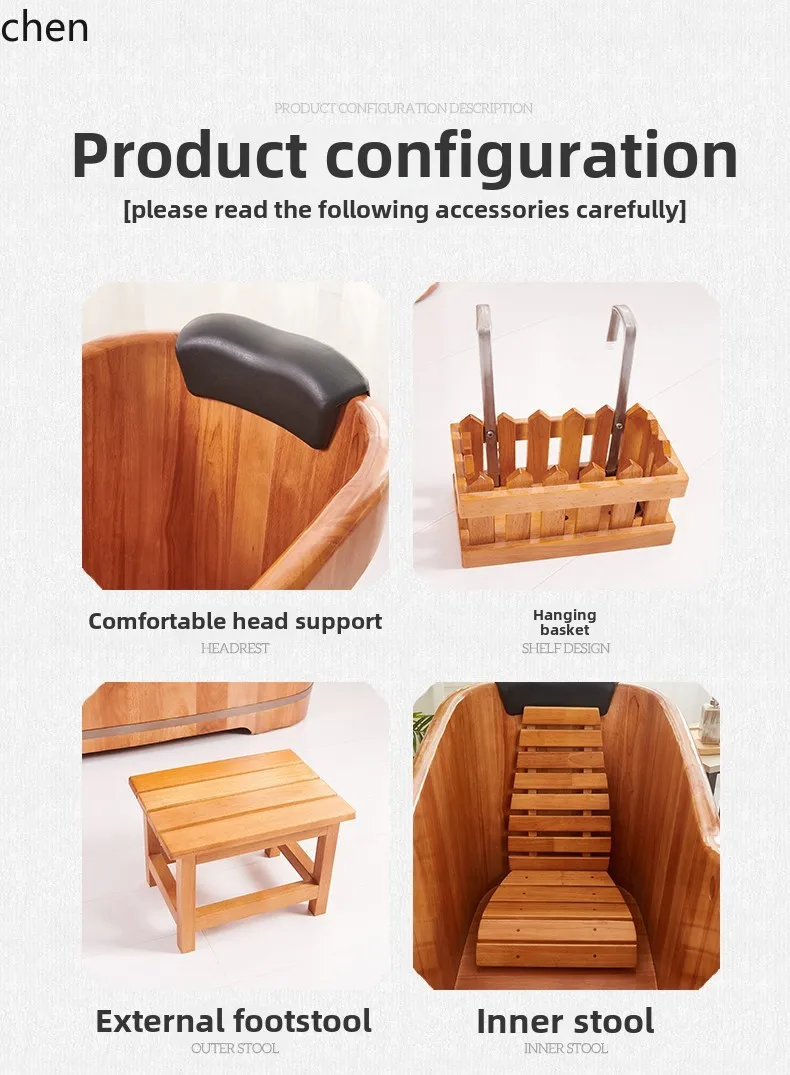 chen

PRODUCT CONFIGURATION DESCRIPTION

Product configuration

[please read the following accessories carefully]

Comfortable head support
HEADREST

Hanging basket
SHELF DESIGN

External footstool
OUTER STOOL

Inner stool
INNER STOOL